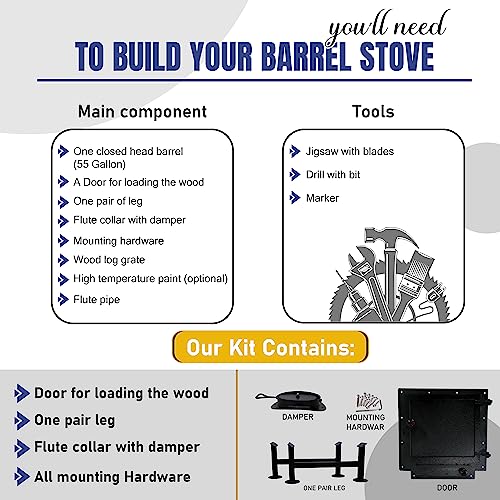 you'll need
TO BUILD YOUR BARREL STOVE

Main component

One closed head barrel (55 Gallon)
A Door for loading the wood
One pair of leg
Flute collar with damper
Mounting hardware
Wood log grate
High temperature paint (optional)
Flute pipe

Tools

Jigsaw with blades
Drill with bit
Marker

Our Kit Contains:

Door for loading the wood
One pair leg
Flute collar with damper
All mounting Hardware

DAMPER
MOUNTING HARDWAR
ONE PAIR LEG
DOOR